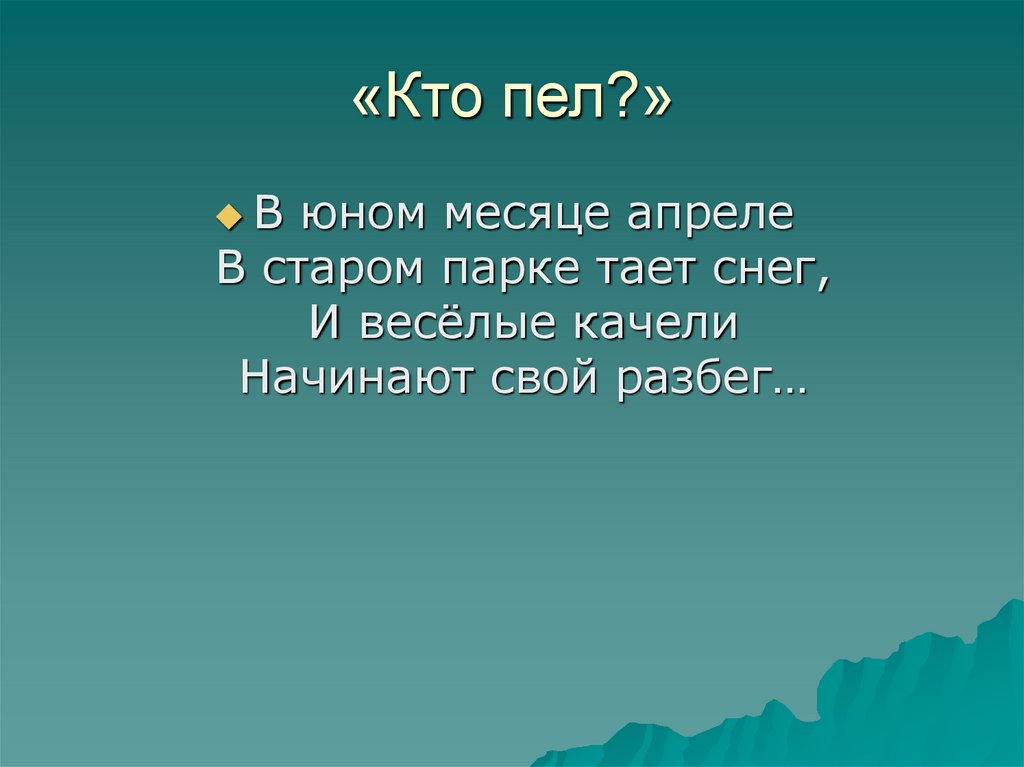 «Кто пел?»

В юном месяце апреле
В старом парке тает снег,
И весёлые качели
Начинают свой разбег…